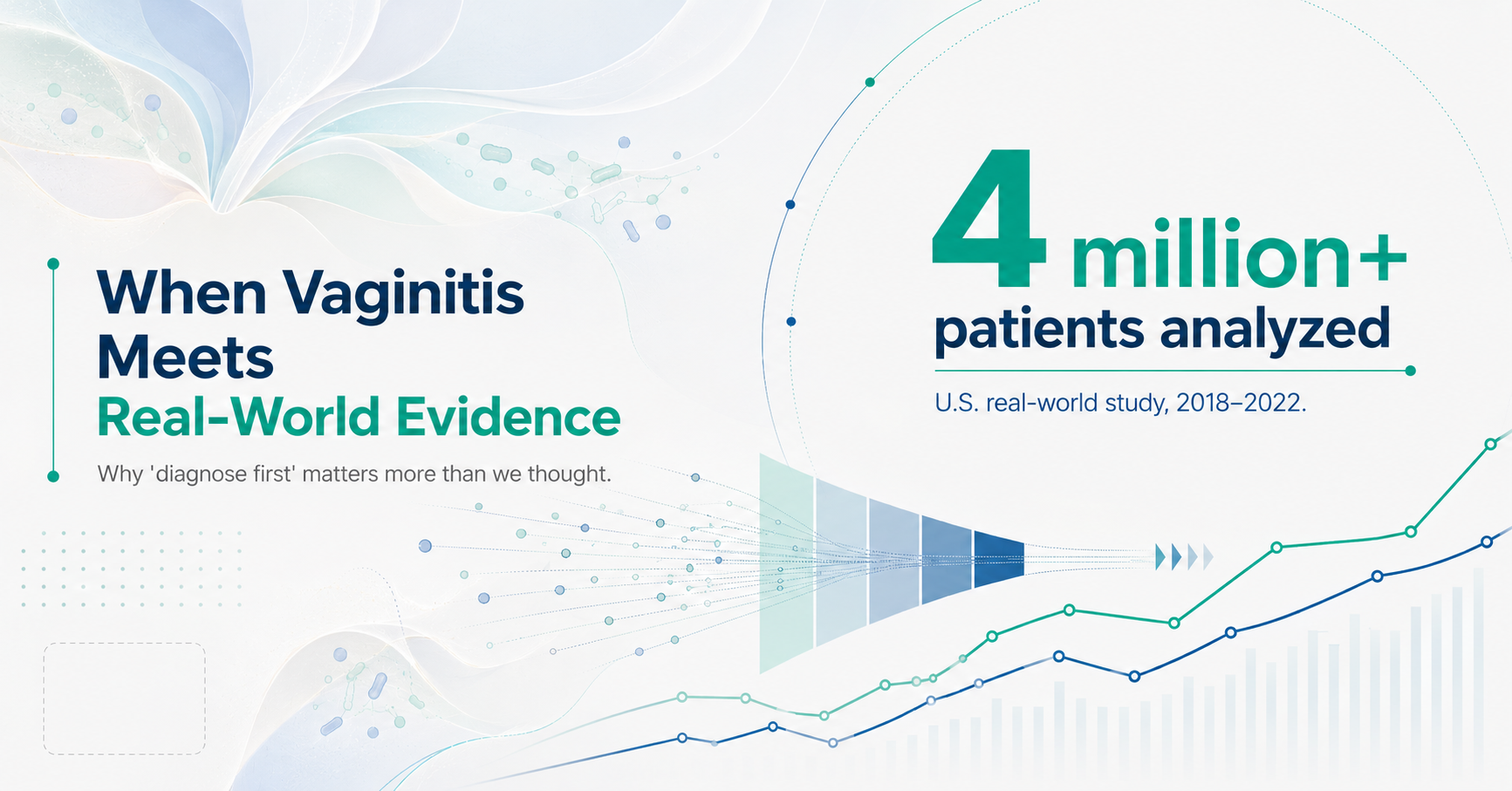 When Vaginitis Meets
Real-World Evidence

Why 'diagnose first' matters more than we thought.

4 million+
patients analyzed

U.S. real-world study, 2018–2022.